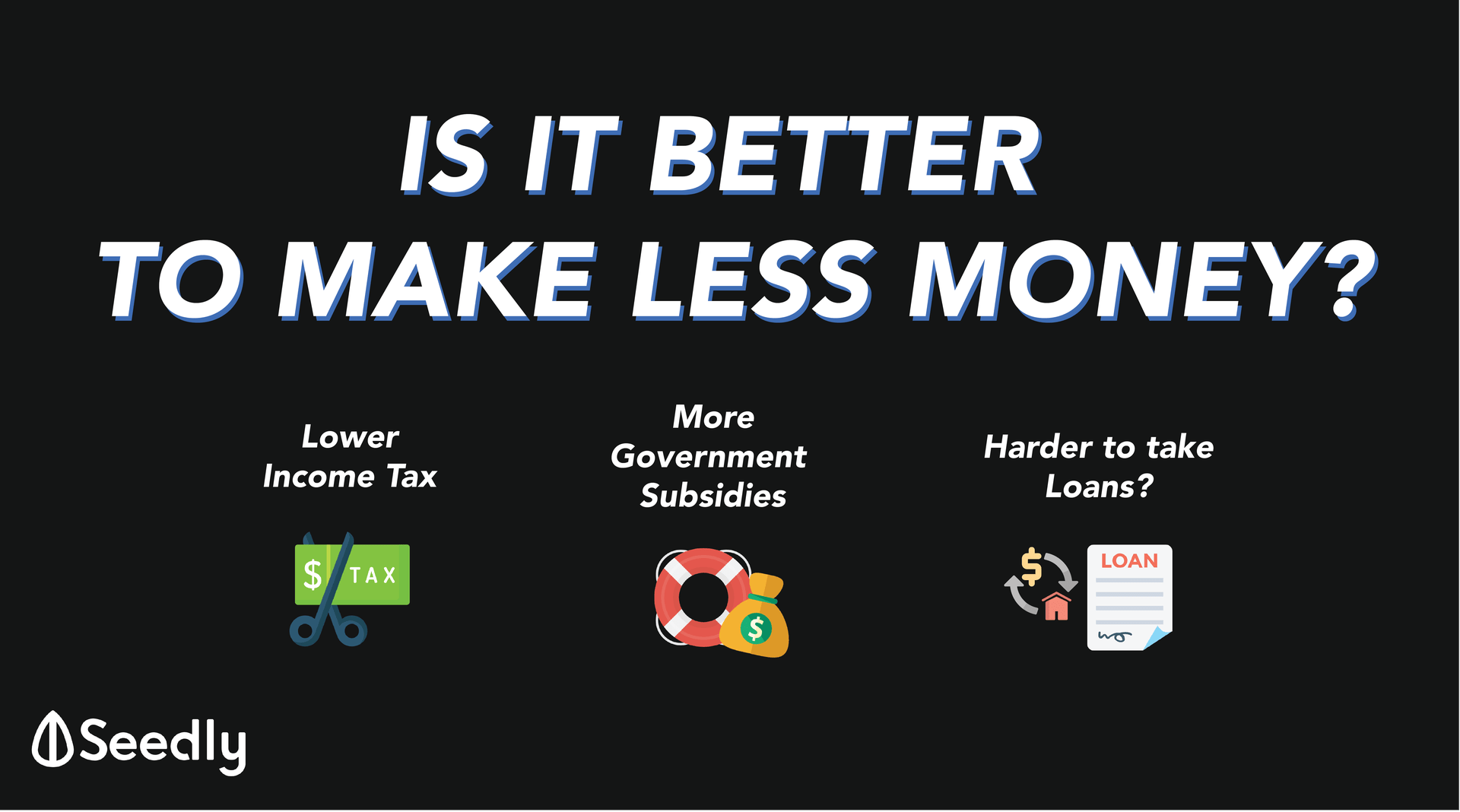 IS IT BETTER TO MAKE LESS MONEY?

Lower Income Tax

$ TAX

More Government Subsidies

$

Harder to take Loans?

$

LOAN

Seedly